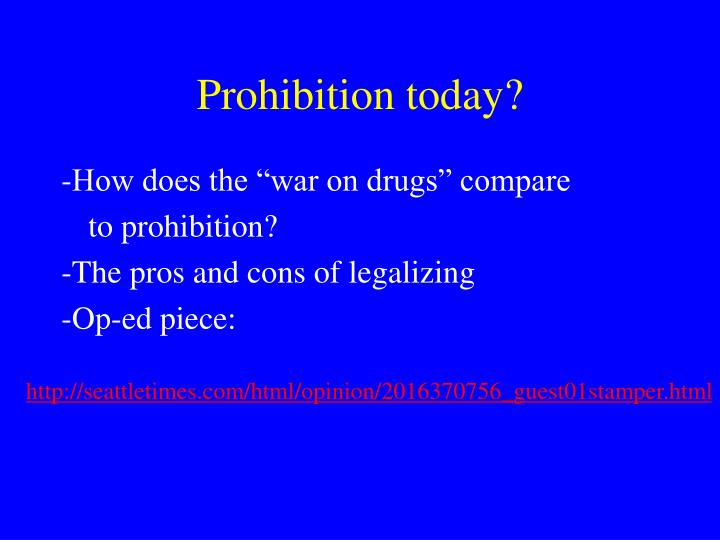 Prohibition today?

-How does the “war on drugs” compare to prohibition?

-The pros and cons of legalizing

-Op-ed piece:

http://seattletimes.com/html/opinion/2016370756_guest01stamper.html